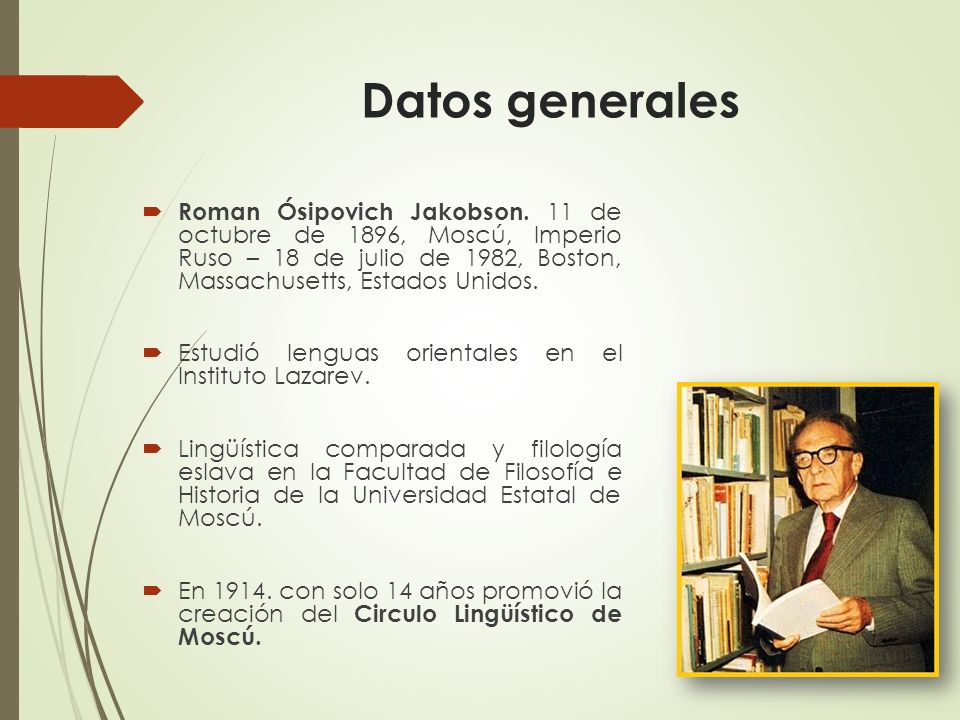 Datos generales

Roman Ósipovich Jakobson. 11 de octubre de 1896, Moscú, Imperio Ruso – 18 de julio de 1982, Boston, Massachusetts, Estados Unidos.

Estudió lenguas orientales en el Instituto Lazarev.

Lingüística comparada y filología eslava en la Facultad de Filosofía e Historia de la Universidad Estatal de Moscú.

En 1914. con solo 14 años promovió la creación del Circulo Lingüístico de Moscú.